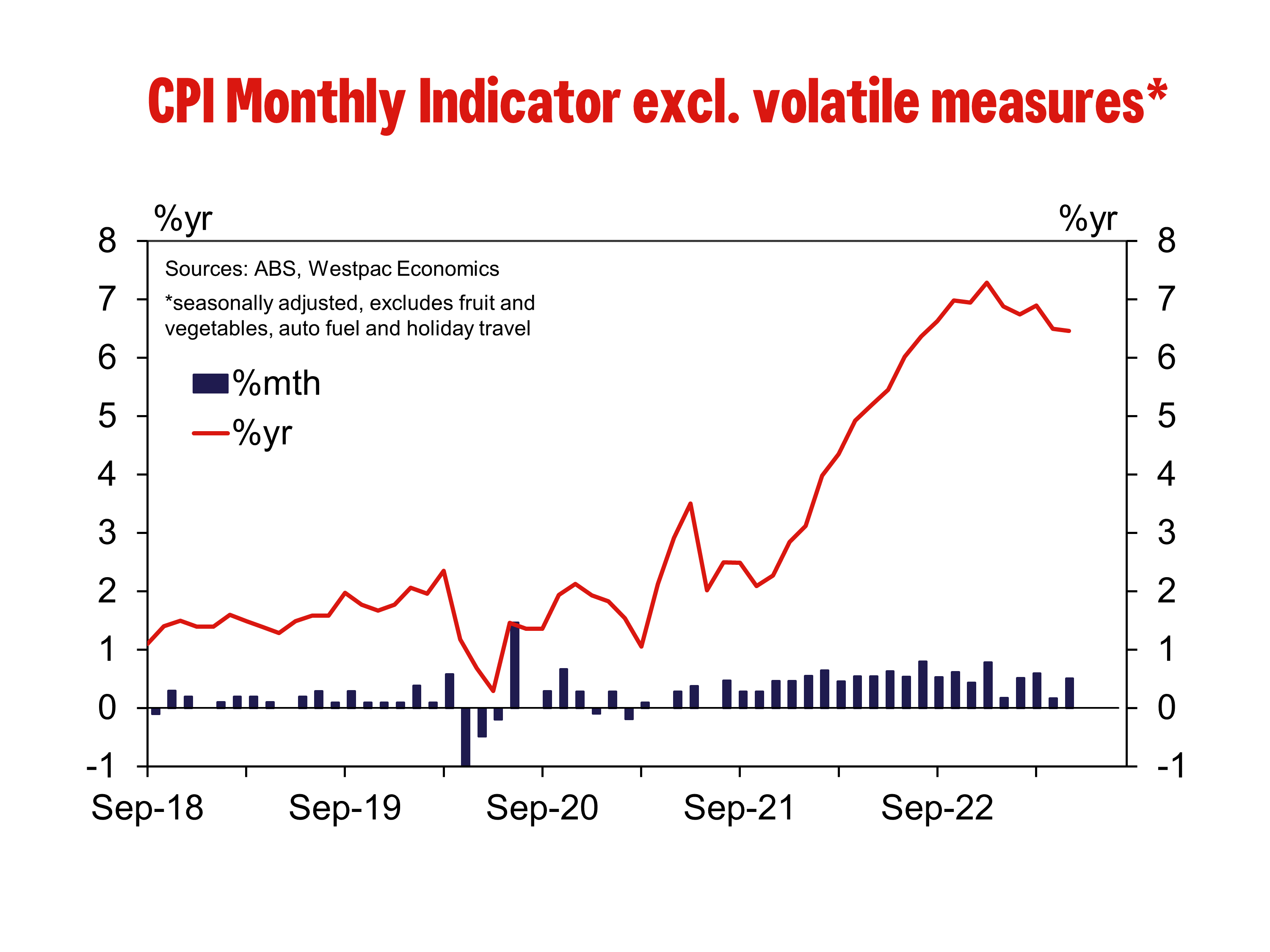 CPI Monthly Indicator excl. volatile measures*

%yr

%yr

8
7
6
5
4
3
2
1
0
-1

8
7
6
5
4
3
2
1
0
-1

Sources: ABS, Westpac Economics

*seasonally adjusted, excludes fruit and vegetables, auto fuel and holiday travel

%mth

%yr

Sep-18
Sep-19
Sep-20
Sep-21
Sep-22